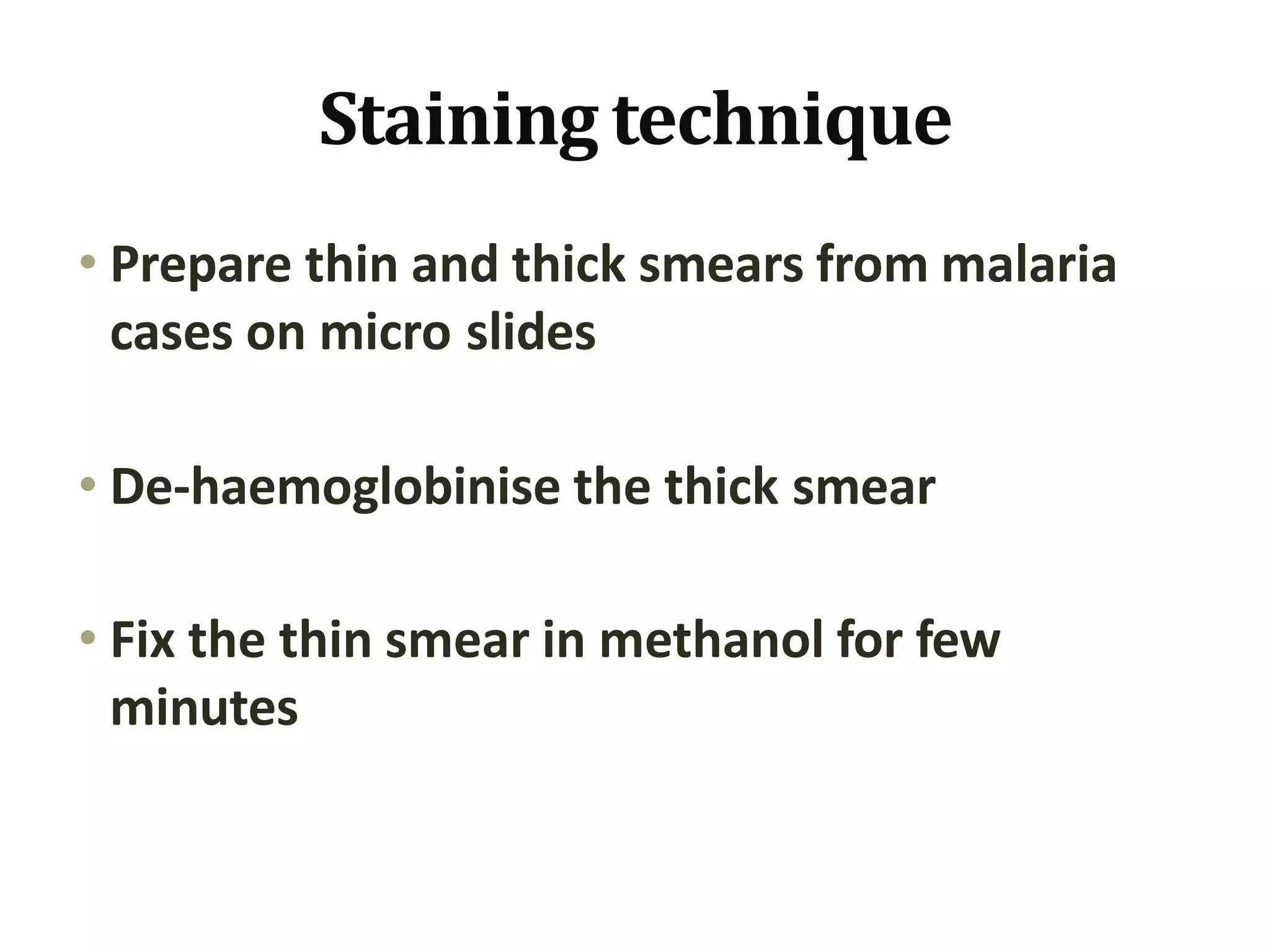 Staining technique

• Prepare thin and thick smears from malaria cases on micro slides

• De-haemoglobinise the thick smear

• Fix the thin smear in methanol for few minutes